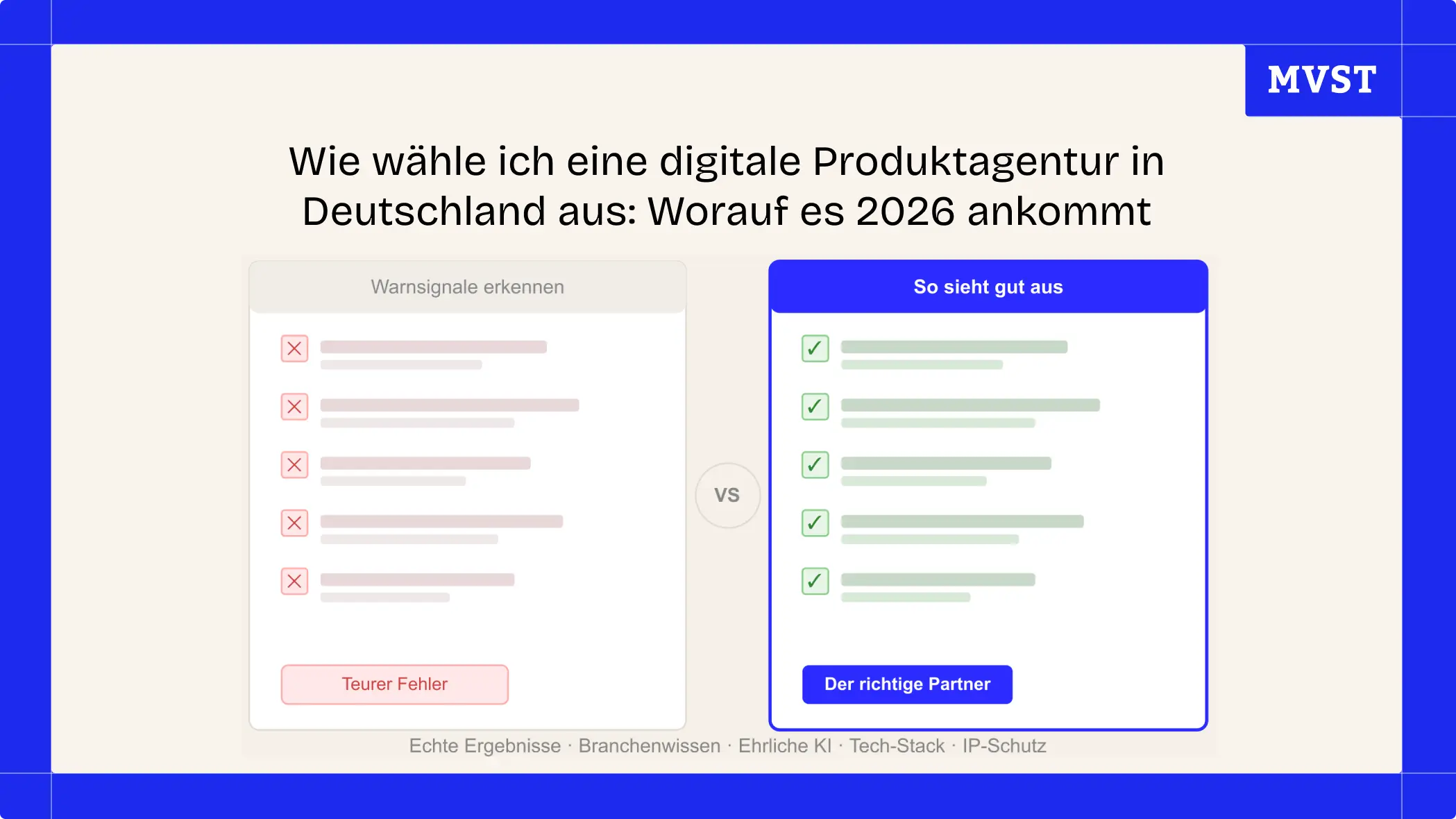 MVST

Wie wähle ich eine digitale Produktagentur in Deutschland aus: Worauf es 2026 ankommt

Warnsignale erkennen

Teurer Fehler

VS

So sieht gut aus

Der richtige Partner

Echte Ergebnisse · Branchenwissen · Ehrliche KI · Tech-Stack · IP-Schutz